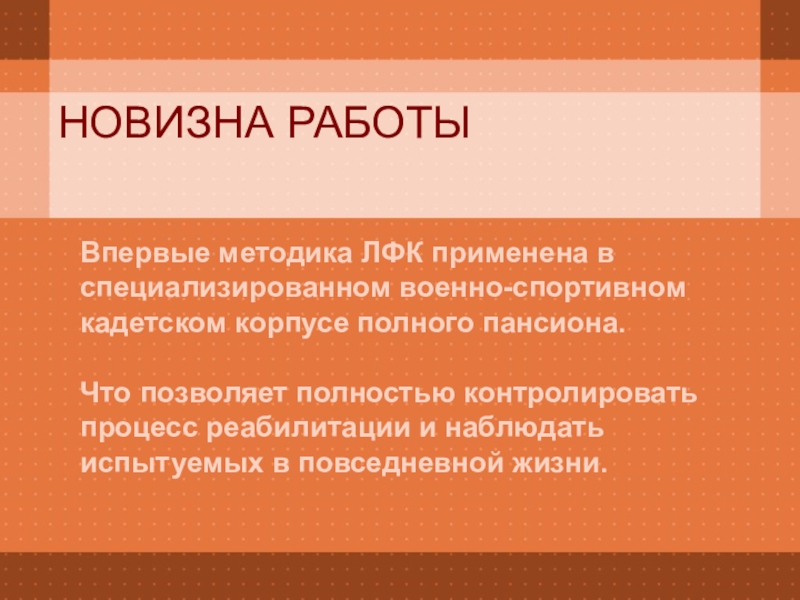 НОВИЗНА РАБОТЫ

Впервые методика ЛФК применена в специализированном военно-спортивном кадетском корпусе полного пансиона.

Что позволяет полностью контролировать процесс реабилитации и наблюдать испытуемых в повседневной жизни.